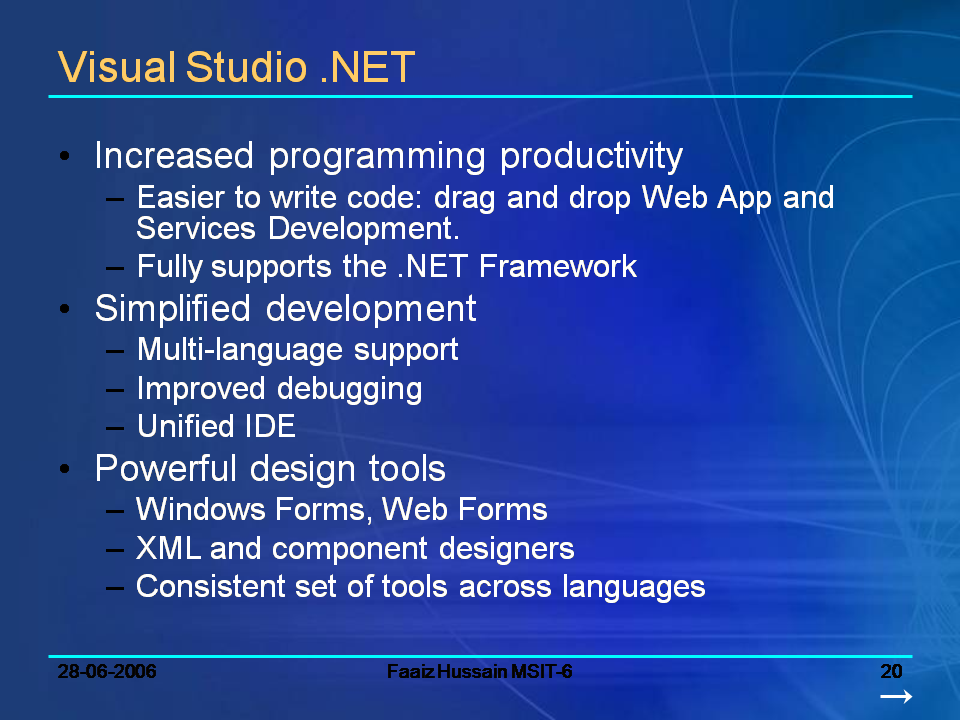 Visual Studio .NET

• Increased programming productivity
– Easier to write code: drag and drop Web App and Services Development.
– Fully supports the .NET Framework
• Simplified development
– Multi-language support
– Improved debugging
– Unified IDE
• Powerful design tools
– Windows Forms, Web Forms
– XML and component designers
– Consistent set of tools across languages

28-06-2006
Faaiz Hussain MSIT-6
20
→